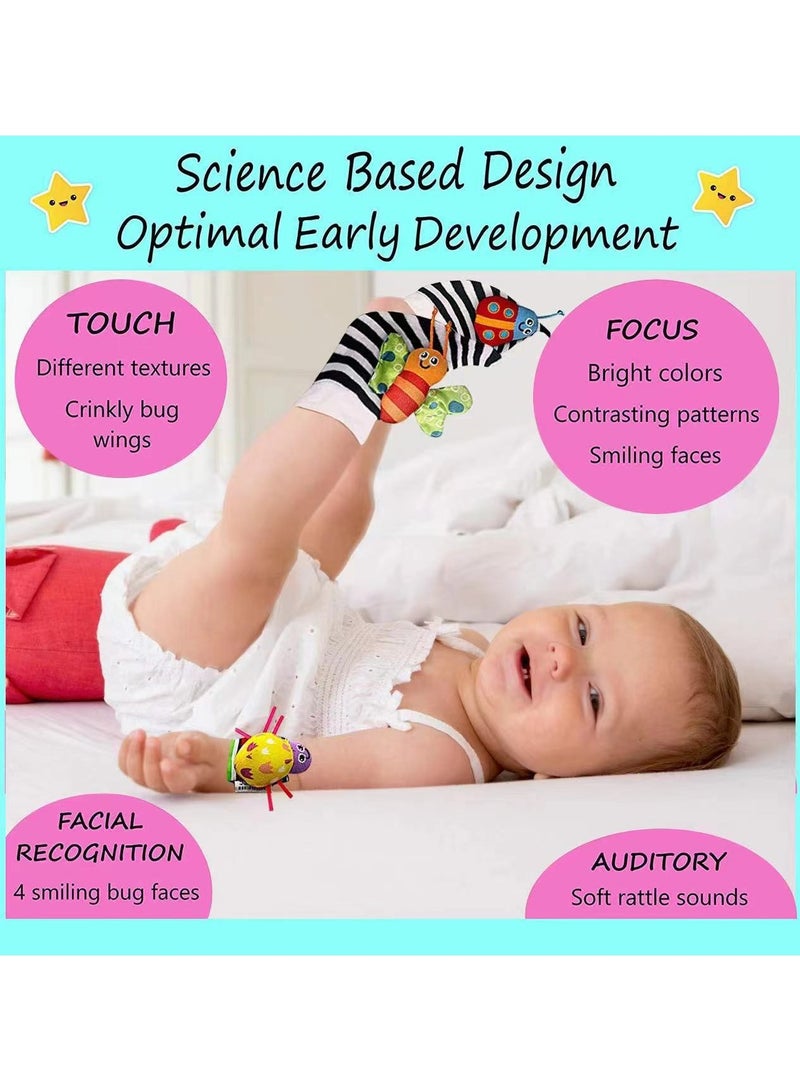 Science Based Design
Optimal Early Development

TOUCH
Different textures
Crinkly bug wings

FOCUS
Bright colors
Contrasting patterns
Smiling faces

FACIAL RECOGNITION
4 smiling bug faces

AUDITORY
Soft rattle sounds